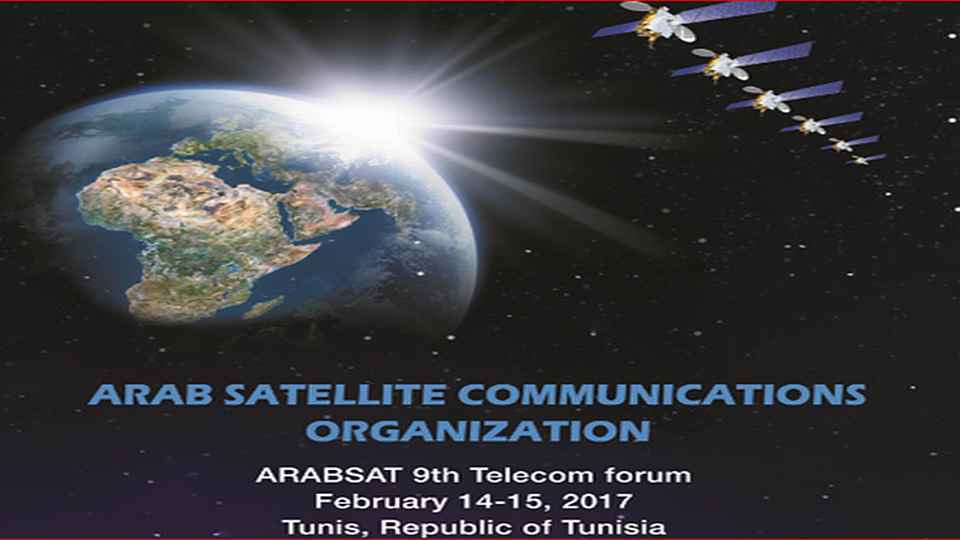 ARAB SATELLITE COMMUNICATIONS ORGANIZATION

ARABSAT 9th Telecom forum
February 14-15, 2017
Tunis, Republic of Tunisia